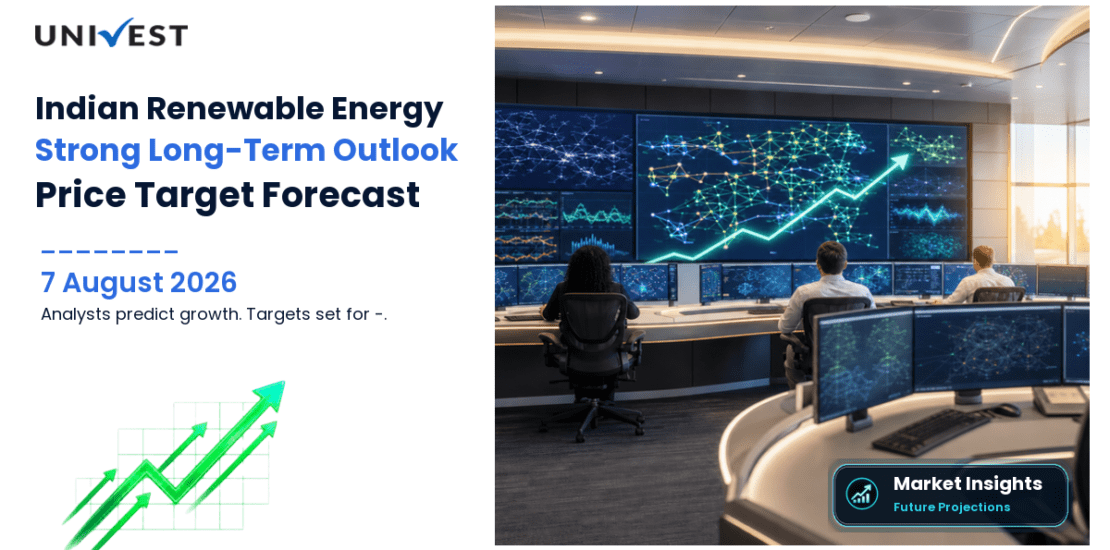 UNIVEST

Indian Renewable Energy
Strong Long-Term Outlook
Price Target Forecast

7 August 2026
Analysts predict growth. Targets set for -.

Market Insights
Future Projections